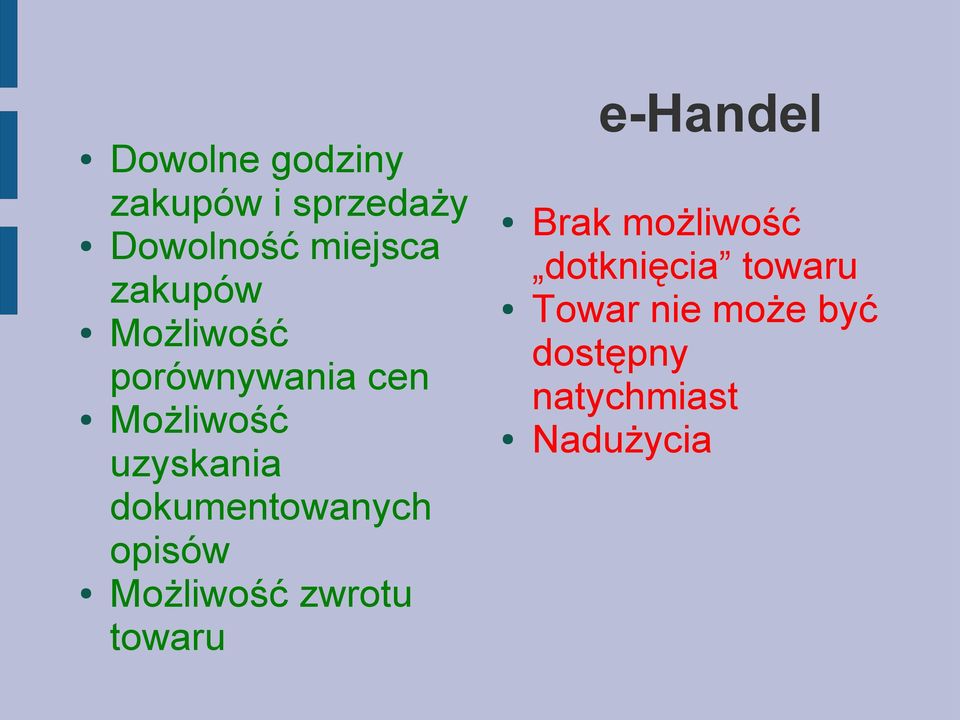 e-Handel

• Dowolne godziny zakupów i sprzedaży
• Dowolność miejsca zakupów
• Możliwość porównywania cen
• Możliwość uzyskania dokumentowanych opisów
• Możliwość zwrotu towaru

• Brak możliwość „dotknięcia” towaru
• Towar nie może być dostępny natychmiast
• Nadużycia